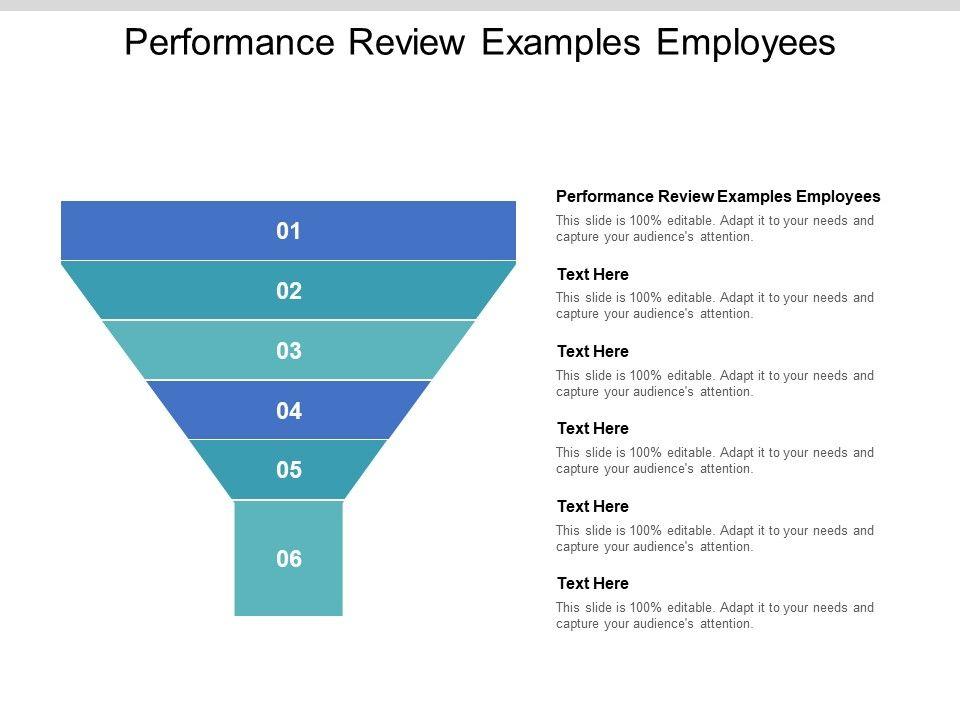 Performance Review Examples Employees

01

02

03

04

05

06

Performance Review Examples Employees
This slide is 100% editable. Adapt it to your needs and capture your audience's attention.

Text Here
This slide is 100% editable. Adapt it to your needs and capture your audience's attention.

Text Here
This slide is 100% editable. Adapt it to your needs and capture your audience's attention.

Text Here
This slide is 100% editable. Adapt it to your needs and capture your audience's attention.

Text Here
This slide is 100% editable. Adapt it to your needs and capture your audience's attention.

Text Here
This slide is 100% editable. Adapt it to your needs and capture your audience's attention.